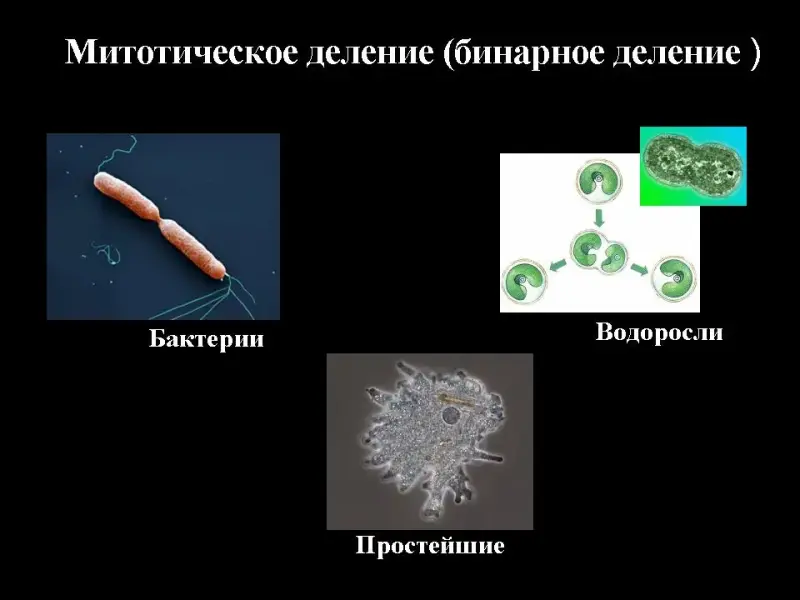 Митотическое деление (бинарное деление )

Бактерии

Водоросли

Простейшие